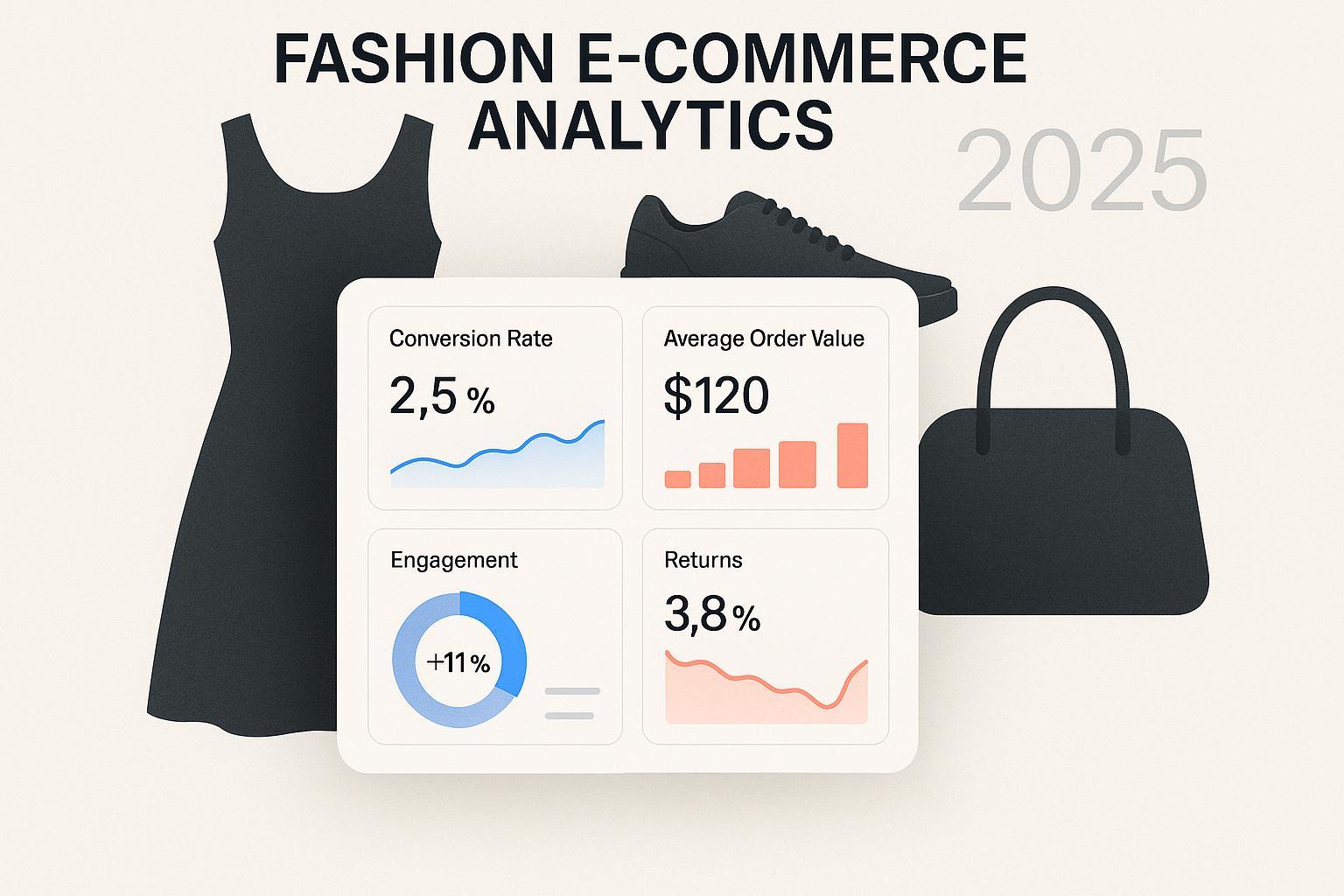 FASHION E-COMMERCE ANALYTICS

2025

Conversion Rate

2,5 %

Average Order Value

$120

Engagement

+11 %

Returns

3,8 %